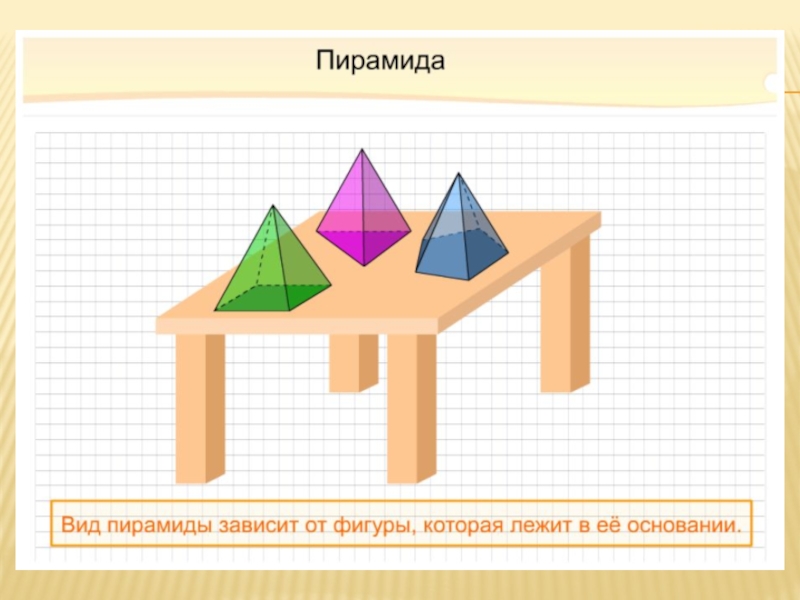 Пирамида

Вид пирамиды зависит от фигуры, которая лежит в её основании.